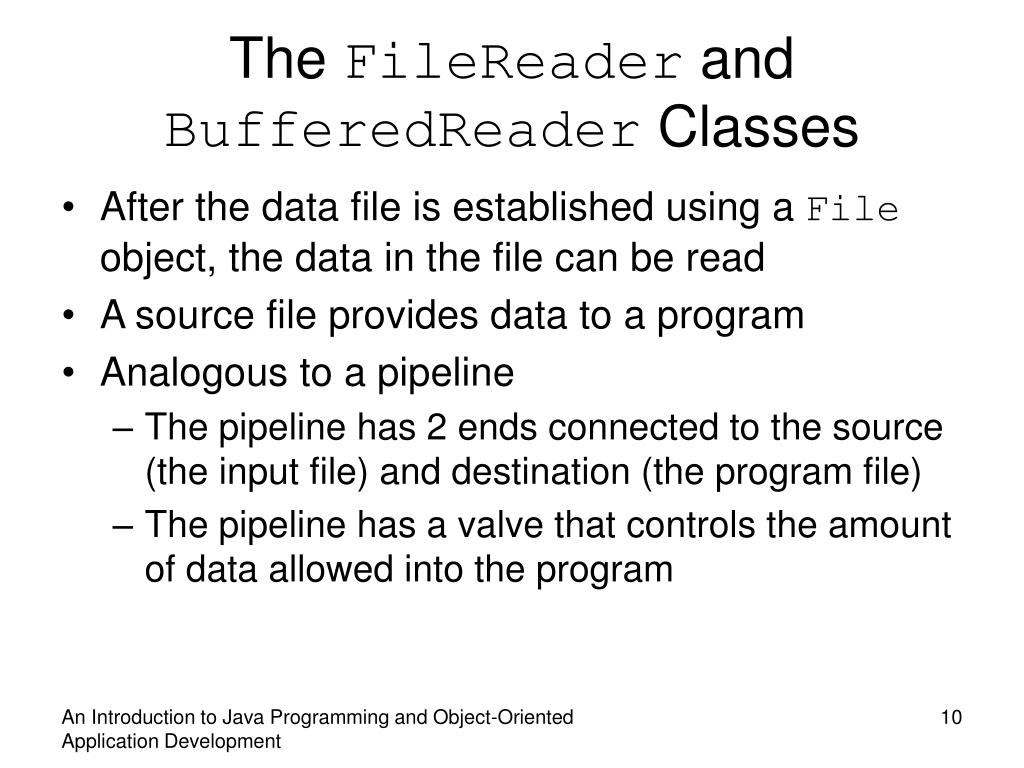 The FileReader and BufferedReader Classes

• After the data file is established using a File object, the data in the file can be read
• A source file provides data to a program
• Analogous to a pipeline
– The pipeline has 2 ends connected to the source (the input file) and destination (the program file)
– The pipeline has a valve that controls the amount of data allowed into the program

An Introduction to Java Programming and Object-Oriented Application Development

10